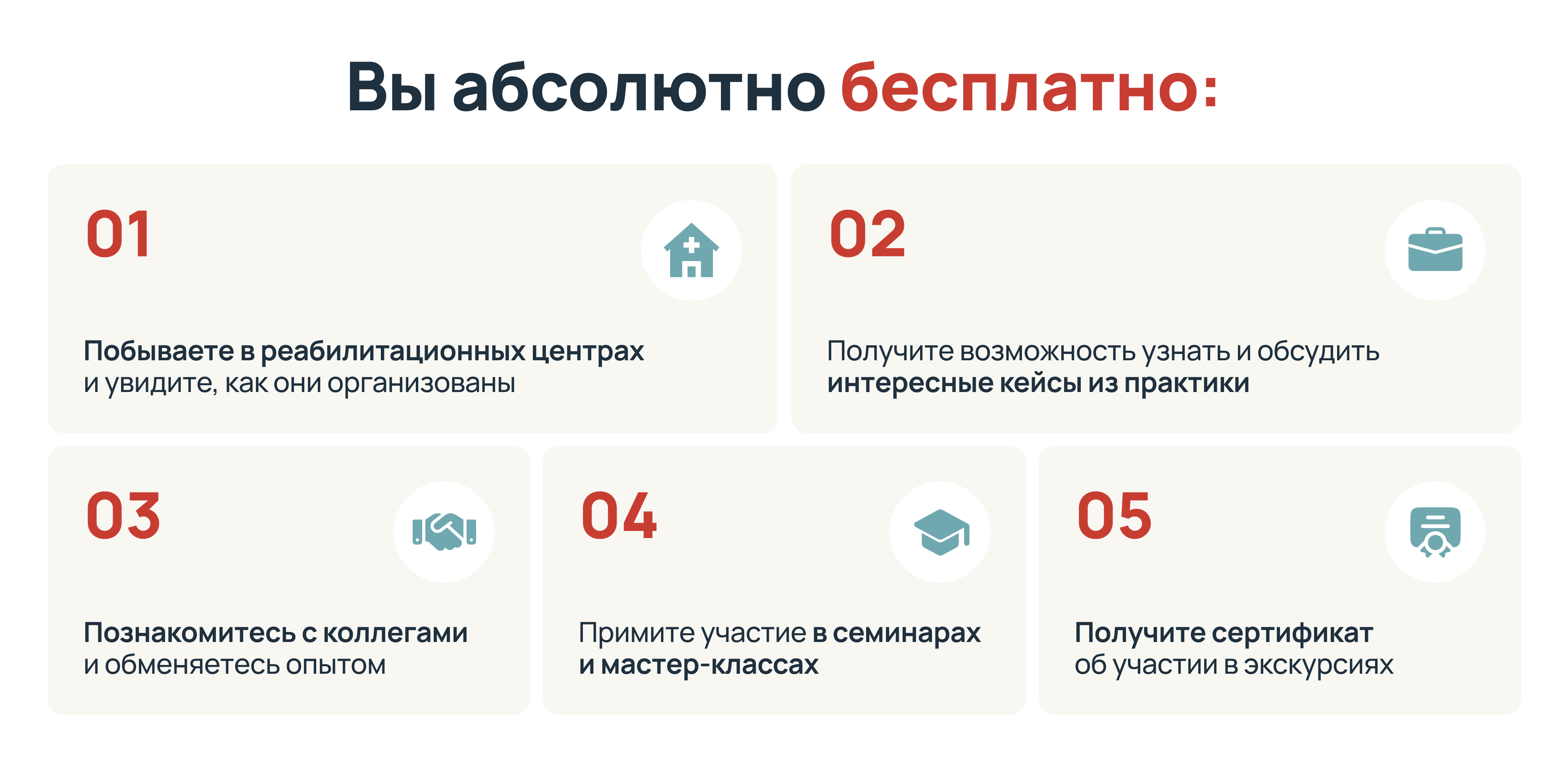 Вы абсолютно бесплатно:

01

Побываете в реабилитационных центрах и увидите, как они организованы

02

Получите возможность узнать и обсудить интересные кейсы из практики

03

Познакомитесь с коллегами и обменяетесь опытом

04

Примите участие в семинарах и мастер-классах

05

Получите сертификат об участии в экскурсиях